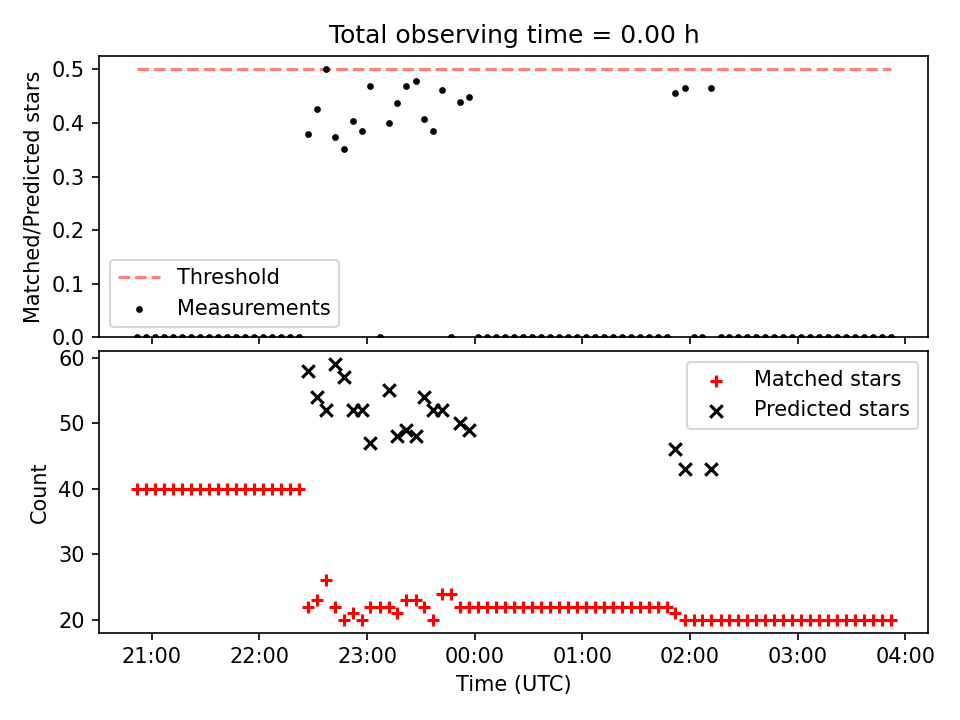 Total observing time = 0.00 h

Matched/Predicted stars

0.5
0.4
0.3
0.2
0.1
0.0

Threshold
Measurements

Count

60
50
40
30
20

Matched stars
Predicted stars

21:00
22:00
23:00
00:00
01:00
02:00
03:00
04:00

Time (UTC)